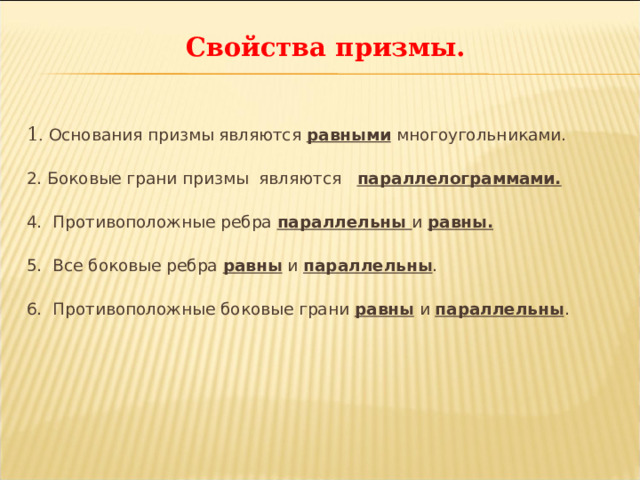 Свойства призмы.

1. Основания призмы являются равными многоугольниками.

2. Боковые грани призмы являются параллелограммами.

4. Противоположные ребра параллельны и равны.

5. Все боковые ребра равны и параллельны.

6. Противоположные боковые грани равны и параллельны.